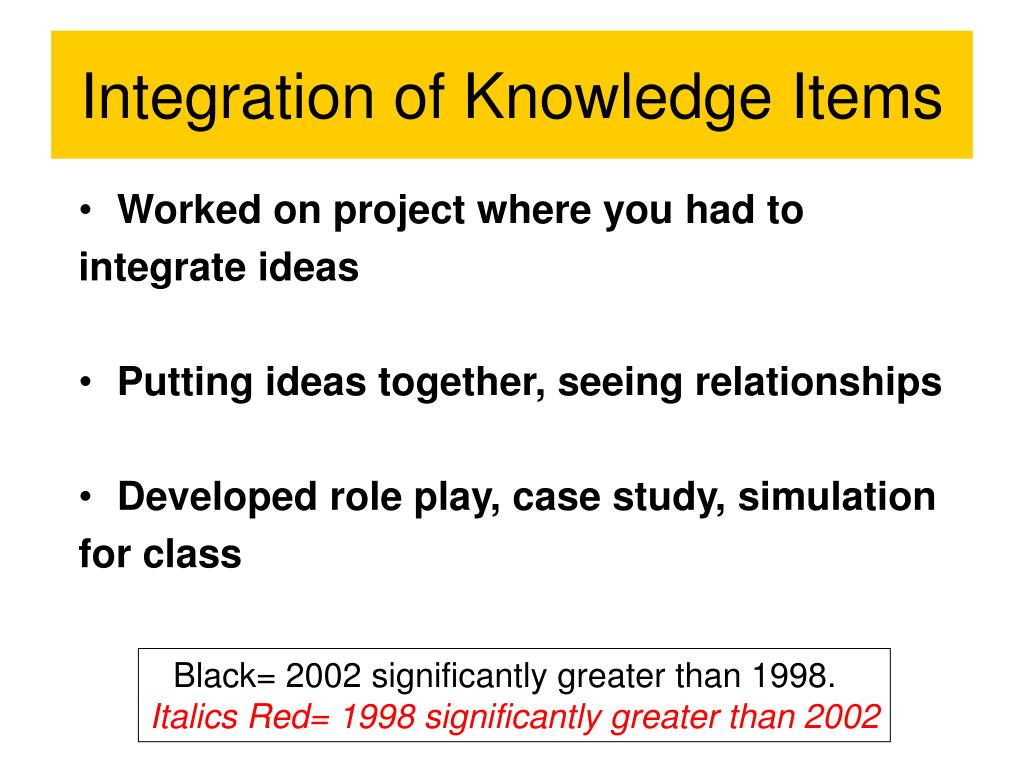 Integration of Knowledge Items

• Worked on project where you had to integrate ideas

• Putting ideas together, seeing relationships

• Developed role play, case study, simulation for class

Black= 2002 significantly greater than 1998.
Italics Red= 1998 significantly greater than 2002